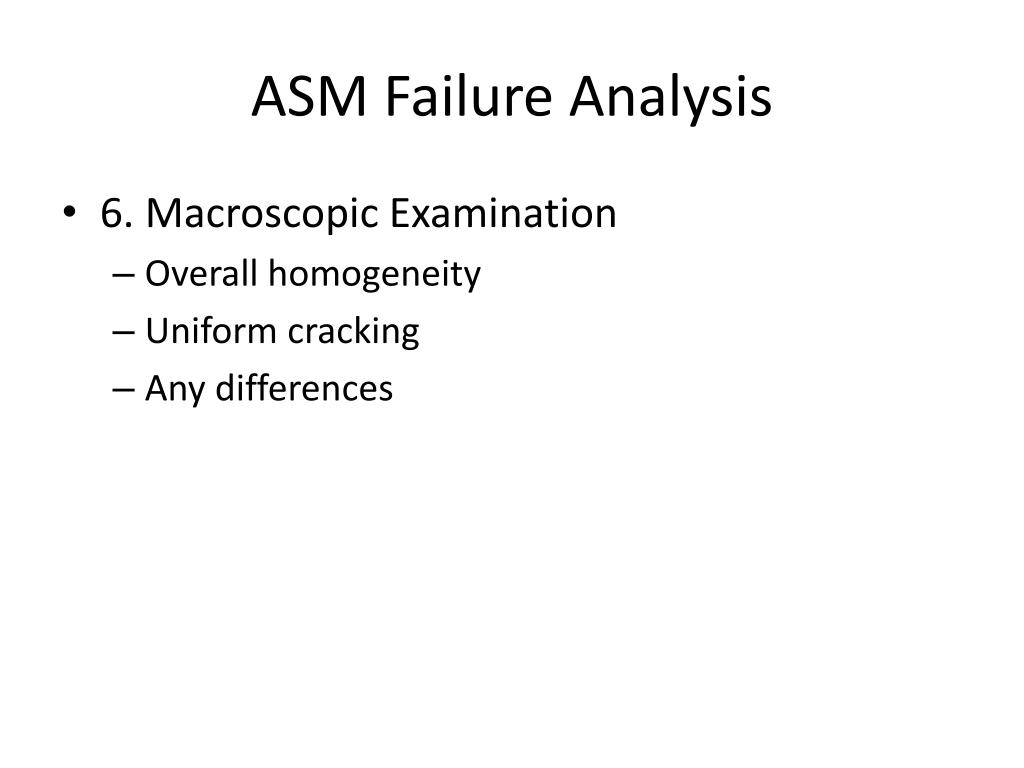 ASM Failure Analysis

• 6. Macroscopic Examination
– Overall homogeneity
– Uniform cracking
– Any differences